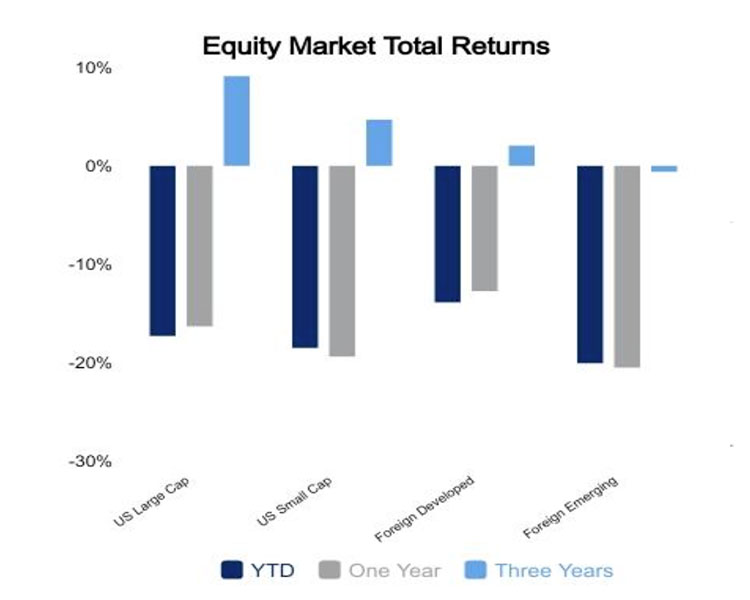 Equity Market Total Returns

10%
0%
-10%
-20%
-30%

US Large Cap
US Small Cap
Foreign Developed
Foreign Emerging

YTD One Year Three Years